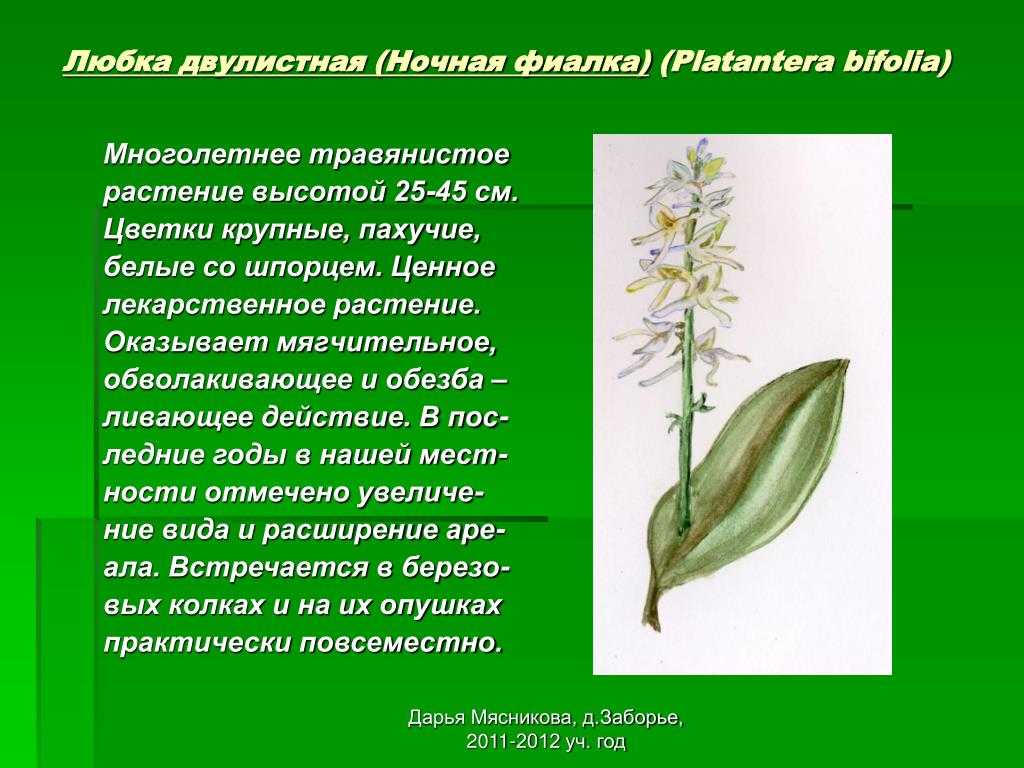 Любка двулистная (Ночная фиалка) (Platantera bifolia)

Многолетнее травянистое растение высотой 25-45 см. Цветки крупные, пахучие, белые со шпорцем. Ценное лекарственное растение. Оказывает мягчительное, обволакивающее и обезба – ливающее действие. В последние годы в нашей местности отмечено увеличение вида и расширение ареала. Встречается в березовых колках и на их опушках практически повсеместно.

Дарья Мясникова, д.Заборье, 2011-2012 уч. год